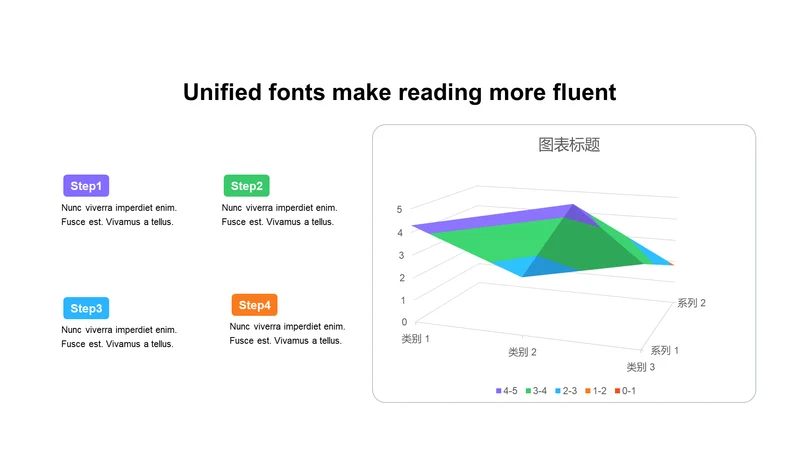 Unified fonts make reading more fluent

Step1
Nunc viverra imperdiet enim. Fusce est. Vivamus a tellus.

Step2
Nunc viverra imperdiet enim. Fusce est. Vivamus a tellus.

Step3
Nunc viverra imperdiet enim. Fusce est. Vivamus a tellus.

Step4
Nunc viverra imperdiet enim. Fusce est. Vivamus a tellus.

图表标题

5
4
3
2
1
0

类别 1
类别 2
类别 3
系列 1
系列 2

4-5 3-4 2-3 1-2 0-1